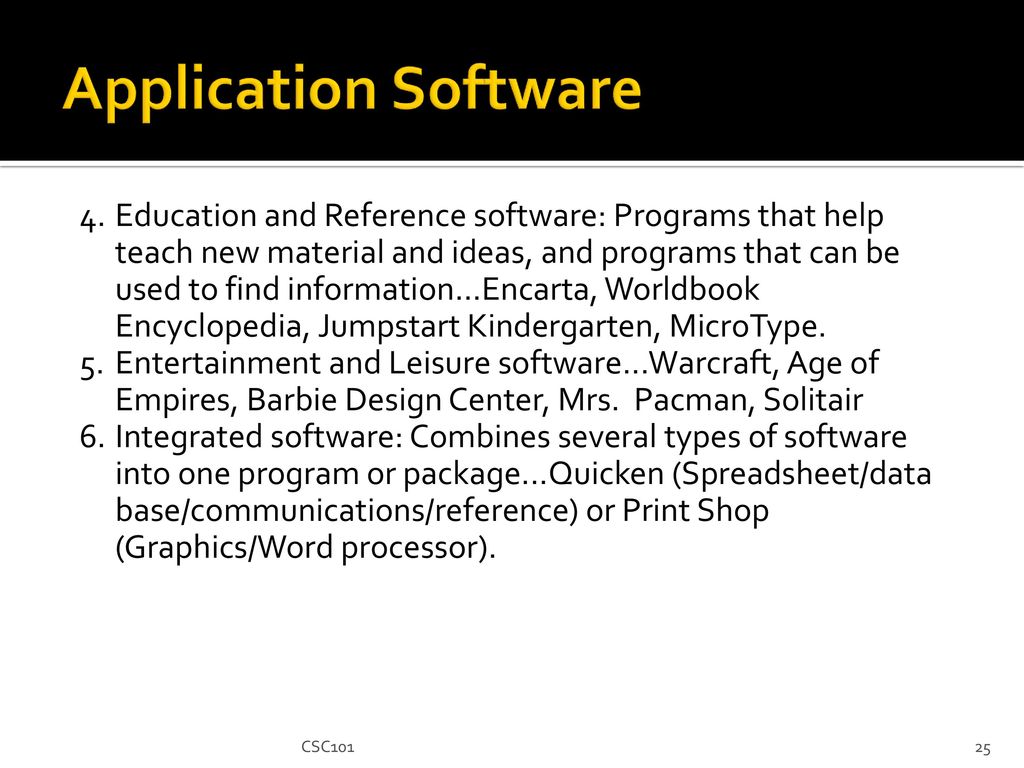 Application Software

4. Education and Reference software: Programs that help teach new material and ideas, and programs that can be used to find information…Encarta, Worldbook Encyclopedia, Jumpstart Kindergarten, MicroType.
5. Entertainment and Leisure software…Warcraft, Age of Empires, Barbie Design Center, Mrs. Pacman, Solitair
6. Integrated software: Combines several types of software into one program or package…Quicken (Spreadsheet/data base/communications/reference) or Print Shop (Graphics/Word processor).

CSC101

25